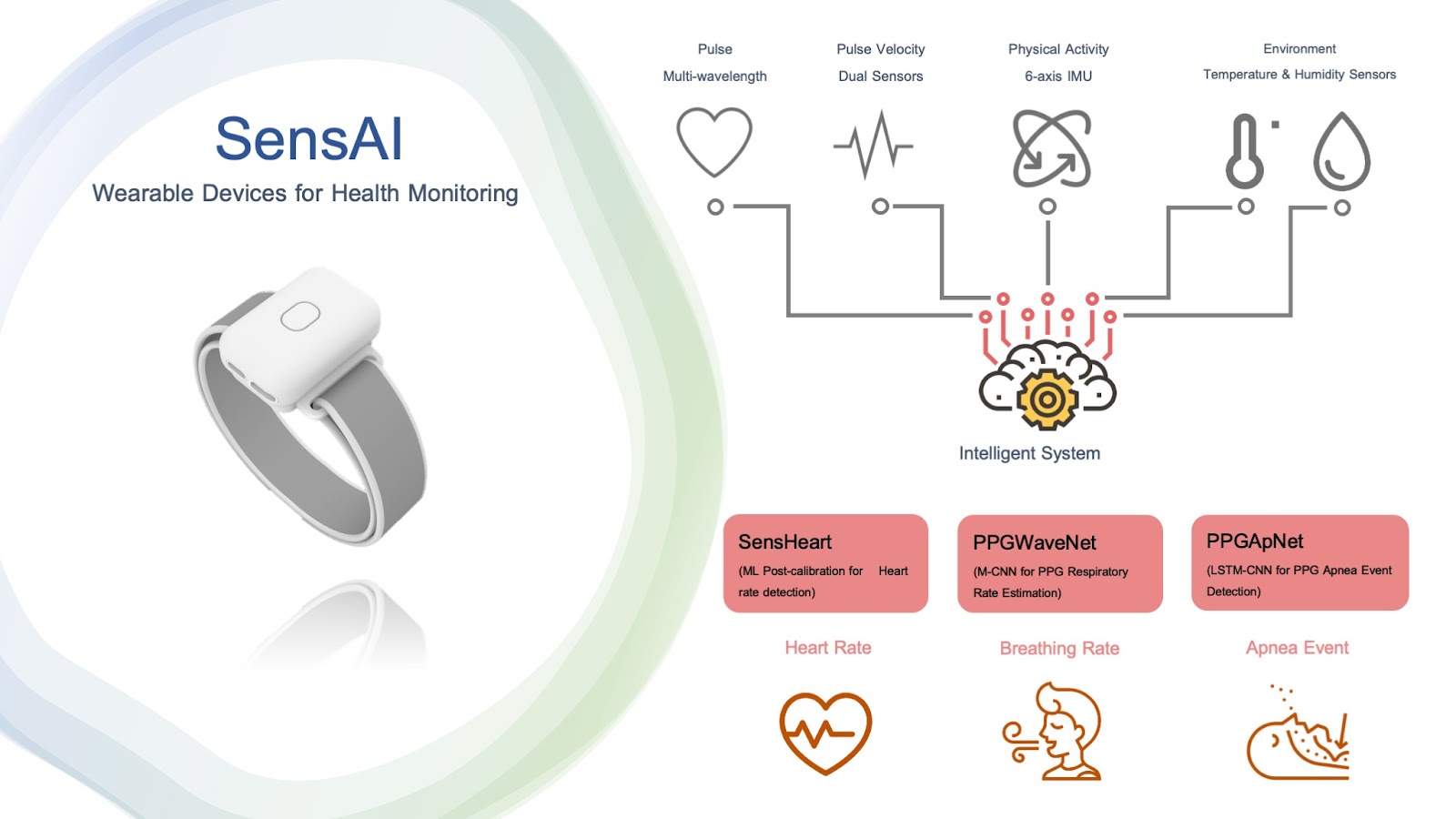 SensAI
Wearable Devices for Health Monitoring

Pulse
Multi-wavelength

Pulse Velocity
Dual Sensors

Physical Activity
6-axis IMU

Environment
Temperature & Humidity Sensors

Intelligent System

SensHeart
(ML Post-calibration for Heart rate detection)

PPGWaveNet
(M-CNN for PPG Respiratory Rate Estimation)

PPGApNet
(LSTM-CNN for PPG Apnea Event Detection)

Heart Rate

Breathing Rate

Apnea Event